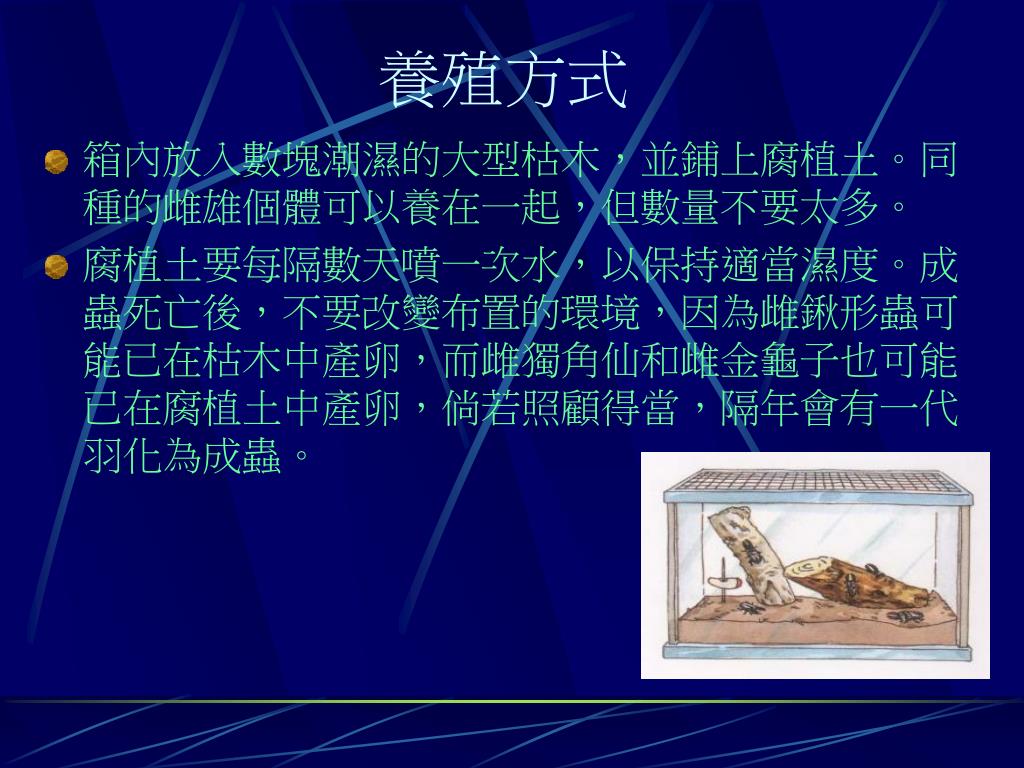 養殖方式

箱內放入數塊潮濕的大型枯木，並鋪上腐植土。同種的雌雄個體可以養在一起，但數量不要太多。

腐植土要每隔數天噴一次水，以保持適當濕度。成蟲死亡後，不要改變布置的環境，因為雌鍬形蟲可能已在枯木中產卵，而雌獨角仙和雌金龜子也可能已在腐植土中產卵，倘若照顧得當，隔年會有一代羽化為成蟲。